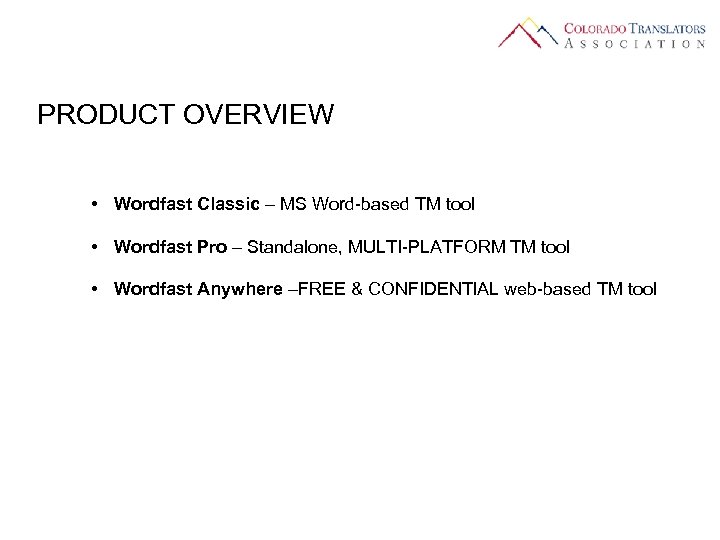 COLORADO TRANSLATORS ASSOCIATION

PRODUCT OVERVIEW

• Wordfast Classic – MS Word-based TM tool

• Wordfast Pro – Standalone, MULTI-PLATFORM TM tool

• Wordfast Anywhere –FREE & CONFIDENTIAL web-based TM tool